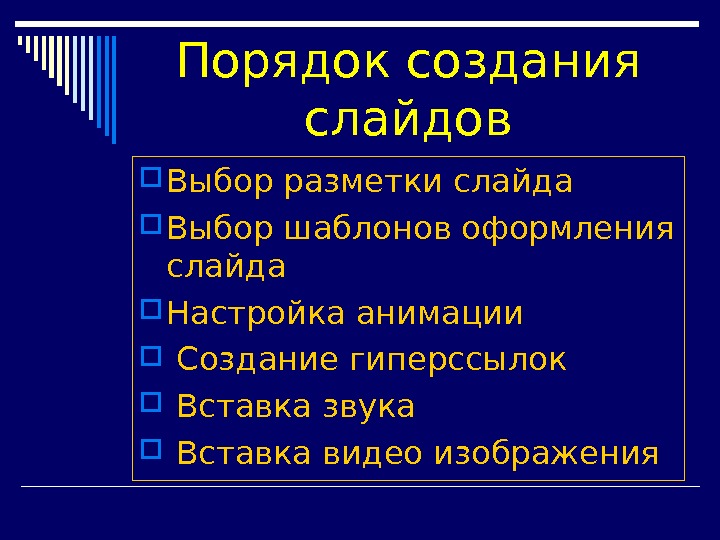 Порядок создания слайдов

Выбор разметки слайда

Выбор шаблонов оформления слайда

Настройка анимации

Создание гиперссылок

Вставка звука

Вставка видео изображения